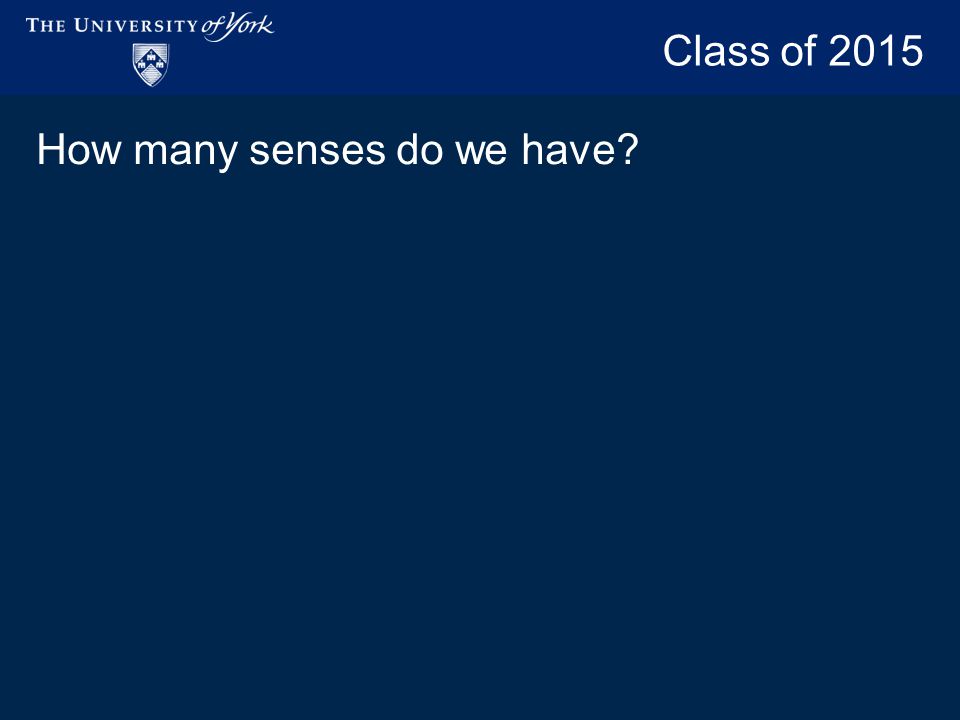 THE UNIVERSITY of York

Class of 2015

How many senses do we have?